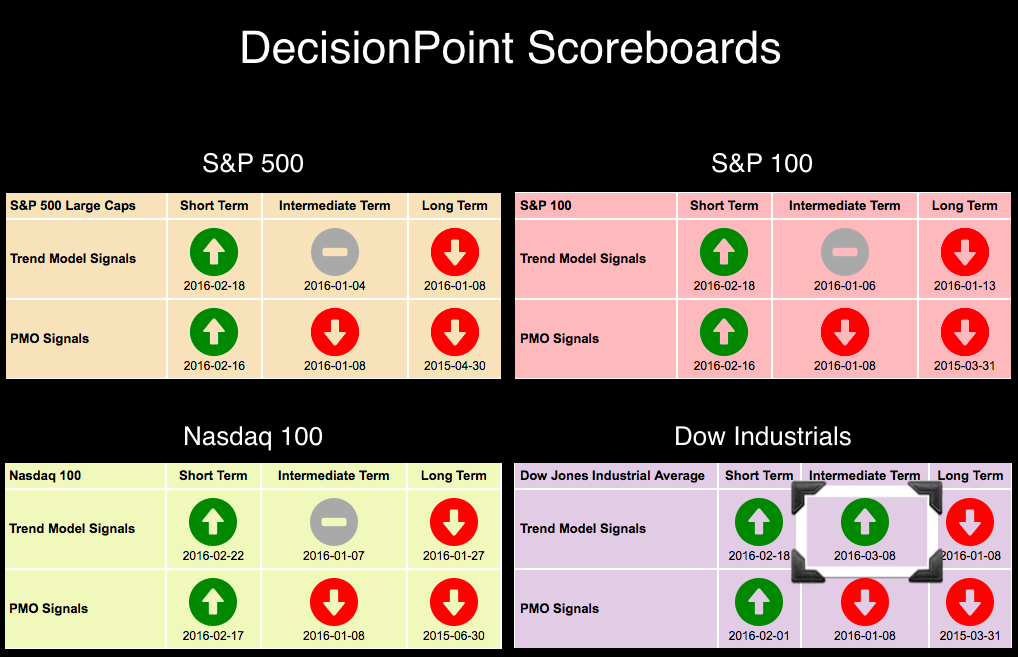 DecisionPoint Scoreboards

S&P 500

| S&P 500 Large Caps | Short Term | Intermediate Term | Long Term |
|---|---|---|---|
| Trend Model Signals | 2016-02-18 | 2016-01-04 | 2016-01-08 |
| PMO Signals | 2016-02-16 | 2016-01-08 | 2015-04-30 |

S&P 100

| S&P 100 | Short Term | Intermediate Term | Long Term |
|---|---|---|---|
| Trend Model Signals | 2016-02-18 | 2016-01-06 | 2016-01-13 |
| PMO Signals | 2016-02-16 | 2016-01-08 | 2015-03-31 |

Nasdaq 100

| Nasdaq 100 | Short Term | Intermediate Term | Long Term |
|---|---|---|---|
| Trend Model Signals | 2016-02-22 | 2016-01-07 | 2016-01-27 |
| PMO Signals | 2016-02-17 | 2016-01-08 | 2015-06-30 |

Dow Industrials

| Dow Jones Industrial Average | Short Term | Intermediate Term | Long Term |
|---|---|---|---|
| Trend Model Signals | 2016-02-18 | 2016-03-08 | 2016-01-08 |
| PMO Signals | 2016-02-01 | 2016-01-08 | 2015-03-31 |